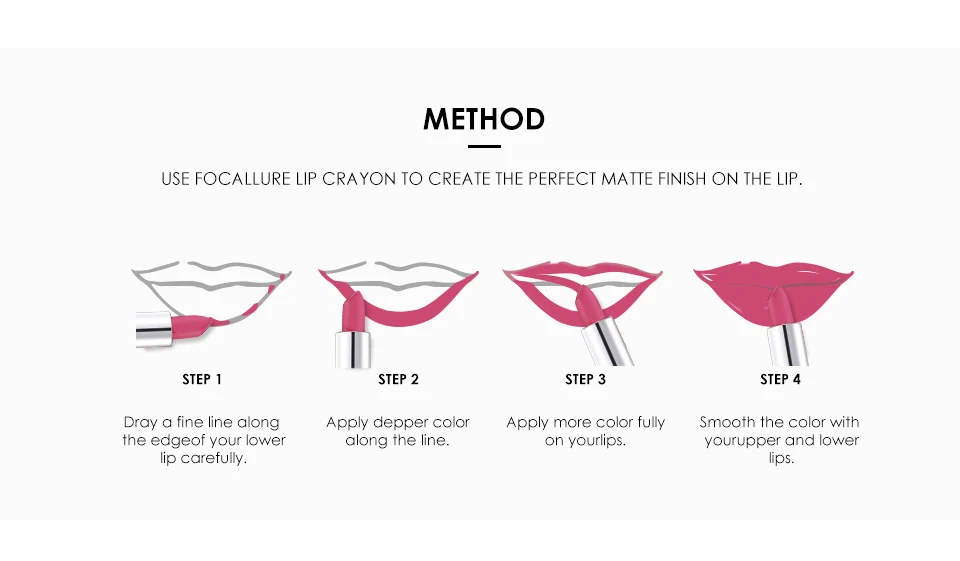 METHOD

USE FOCALLURE LIP CRAYON TO CREATE THE PERFECT MATTE FINISH ON THE LIP.

STEP 1

Dray a fine line along the edgeof your lower lip carefully.

STEP 2

Apply depper color along the line.

STEP 3

Apply more color fully on yourlips.

STEP 4

Smooth the color with yourupper and lower lips.